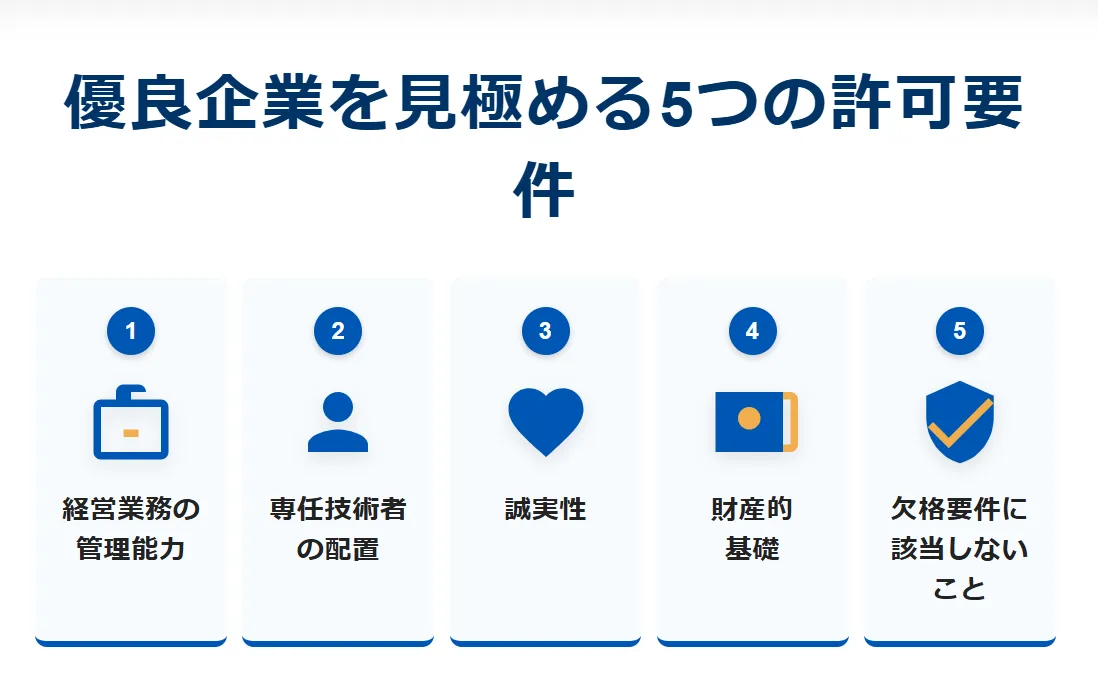 優良企業を見極める5つの許可要件

1
経営業務の管理能力

2
専任技術者の配置

3
誠実性

4
財産的基礎

5
欠格要件に該当しないこと